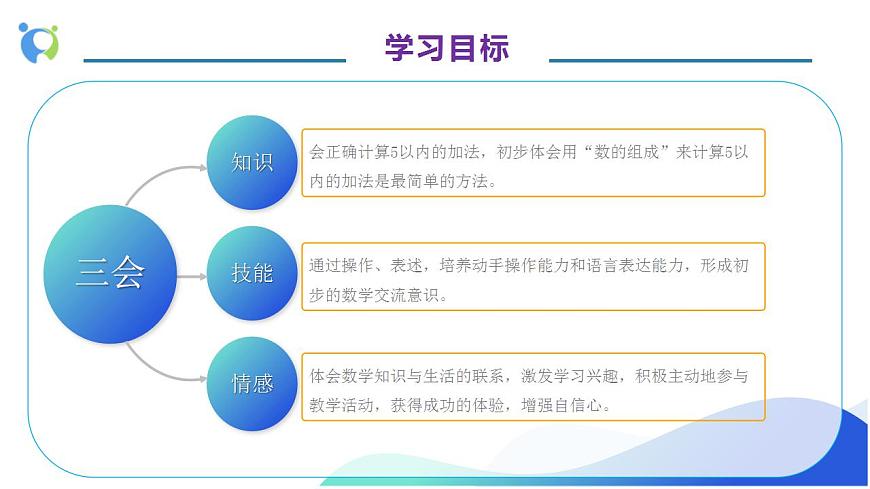 学习目标

三会

知识

会正确计算5以内的加法，初步体会用“数的组成”来计算5以内的加法是最简单的方法。

技能

通过操作、表述，培养动手操作能力和语言表达能力，形成初步的数学交流意识。

情感

体会数学知识与生活的联系，激发学习兴趣，积极主动地参与教学活动，获得成功的体验，增强自信心。